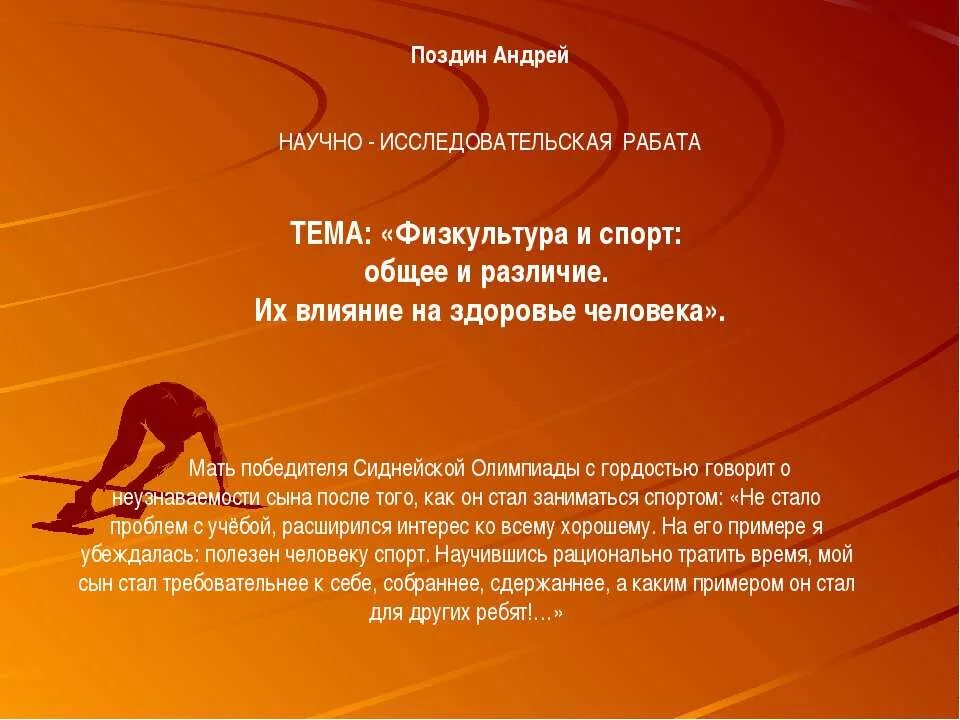 Поздин Андрей

НАУЧНО - ИССЛЕДОВАТЕЛЬСКАЯ РАБАТА

ТЕМА: «Физкультура и спорт: общее и различие. Их влияние на здоровье человека».

Мать победителя Сиднейской Олимпиады с гордостью говорит о неузнаваемости сына после того, как он стал заниматься спортом: «Не стало проблем с учёбой, расширился интерес ко всему хорошему. На его примере я убеждалась: полезен человеку спорт. Научившись рационально тратить время, мой сын стал требовательнее к себе, собраннее, сдержаннее, а каким примером он стал для других ребят!…»